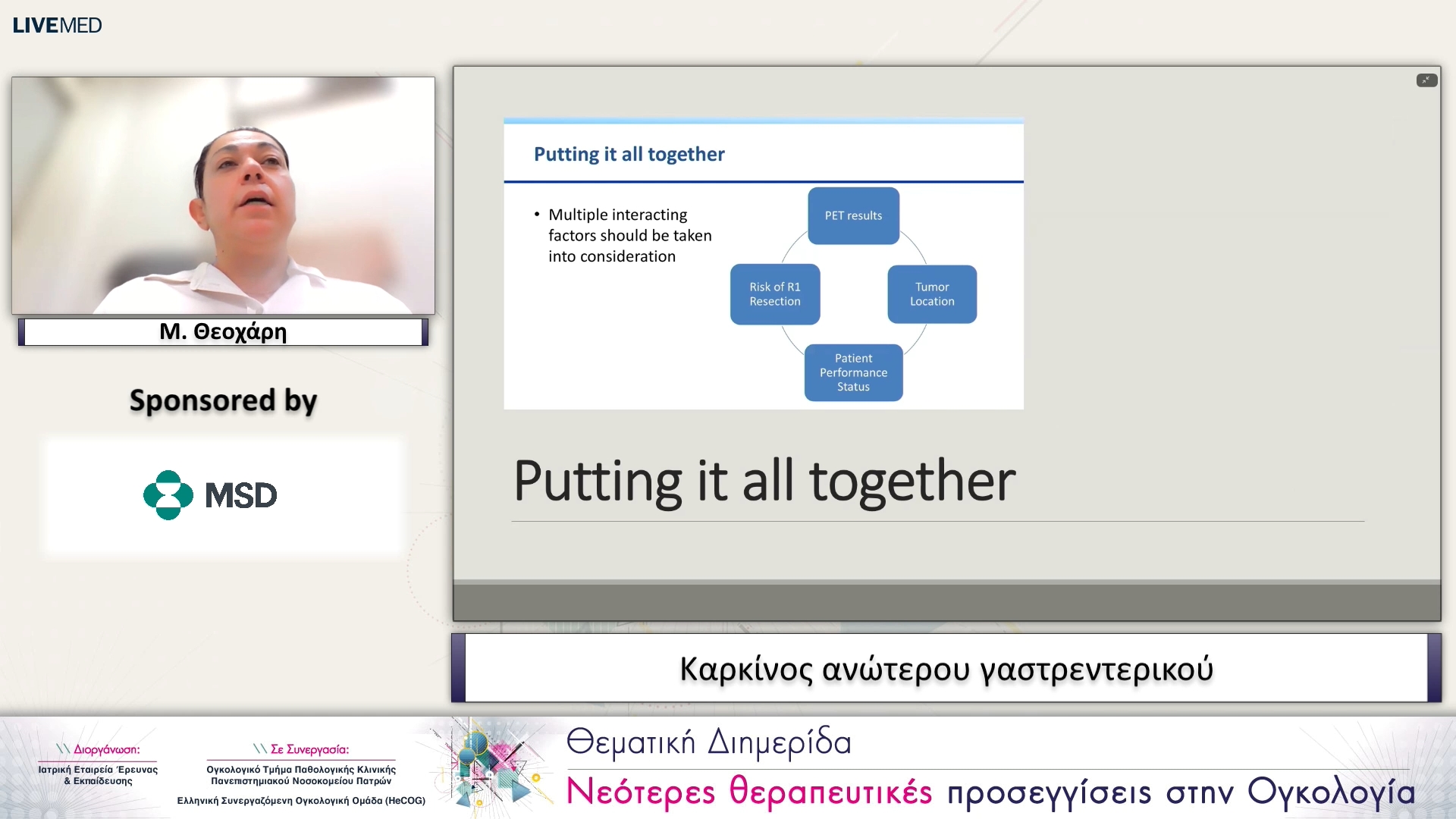 LIVEMED

Μ. Θεοχάρη

Sponsored by

MSD

Putting it all together

• Multiple interacting factors should be taken into consideration

PET results

Risk of R1 Resection

Tumor Location

Patient Performance Status

Putting it all together

Καρκίνος ανώτερου γαστρεντερικού

\\ Διοργάνωση:
Ιατρική Εταιρεία Έρευνας & Εκπαίδευσης

\\ Σε Συνεργασία:
Ογκολογικό Τμήμα Παθολογικής Κλινικής Πανεπιστημιακού Νοσοκομείου Πατρών
Ελληνική Συνεργαζόμενη Ογκολογική Ομάδα (HeCOG)

Θεματική Διημερίδα
Νεότερες θεραπευτικές προσεγγίσεις στην Ογκολογία